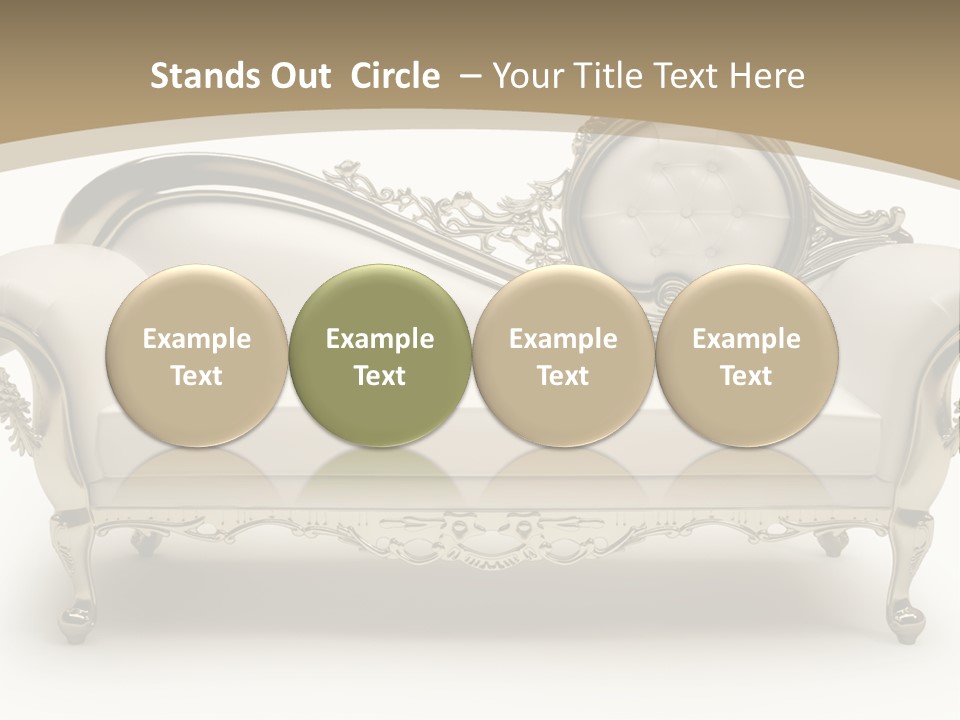 Stands Out Circle – Your Title Text Here

Example Text

Example Text

Example Text

Example Text